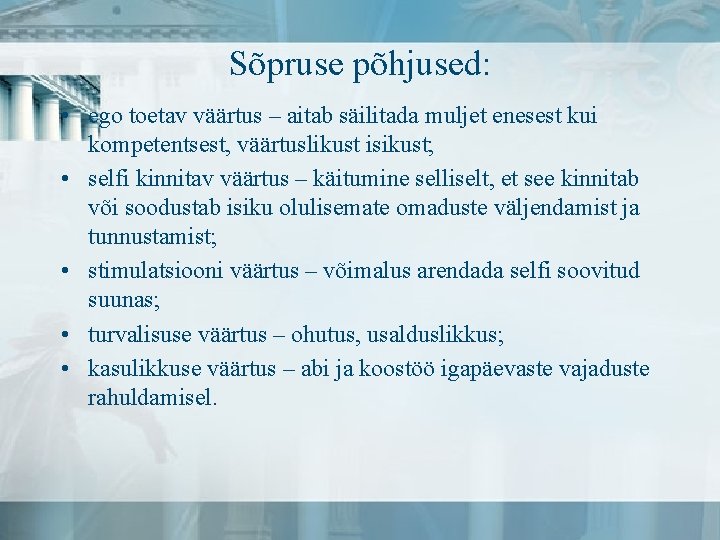 Sõpruse põhjused:

• ego toetav väärtus – aitab säilitada muljet enesest kui kompetentsest, väärtuslikust isikust;
• selfi kinnitav väärtus – käitumine selliselt, et see kinnitab või soodustab isiku olulisemate omaduste väljendamist ja tunnustamist;
• stimulatsiooni väärtus – võimalus arendada selfi soovitud suunas;
• turvalisuse väärtus – ohutus, usalduslikkus;
• kasulikkuse väärtus – abi ja koostöö igapäevaste vajaduste rahuldamisel.